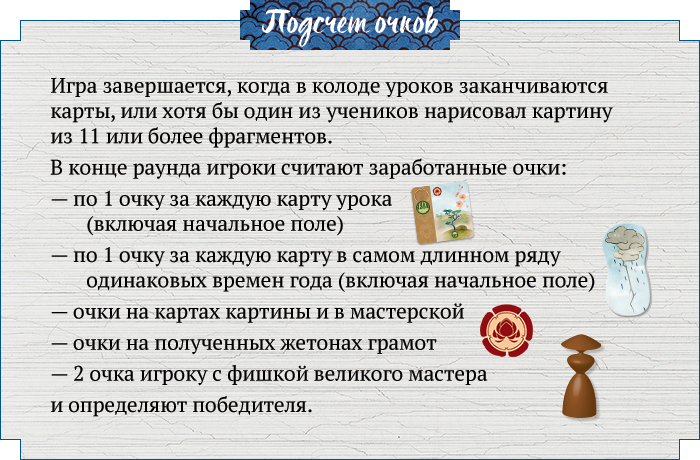 Подсчет очков

Игра завершается, когда в колоде уроков заканчиваются карты, или хотя бы один из учеников нарисовал картину из 11 или более фрагментов.

В конце раунда игроки считают заработанные очки:
— по 1 очку за каждую карту урока (включая начальное поле)
— по 1 очку за каждую карту в самом длинном ряду одинаковых времен года (включая начальное поле)
— очки на картах картины и в мастерской
— очки на полученных жетонах грамот
— 2 очка игроку с фишкой великого мастера
и определяют победителя.